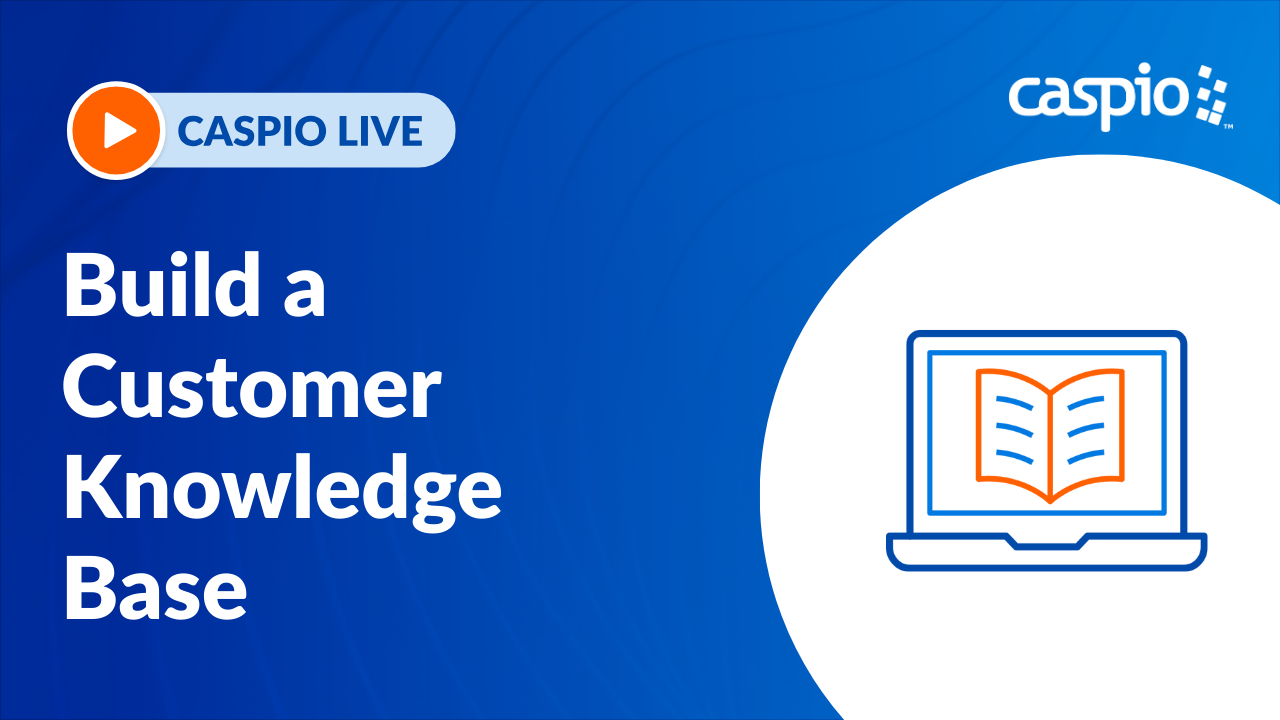 CASPIO LIVE

caspio™

Build a Customer Knowledge Base